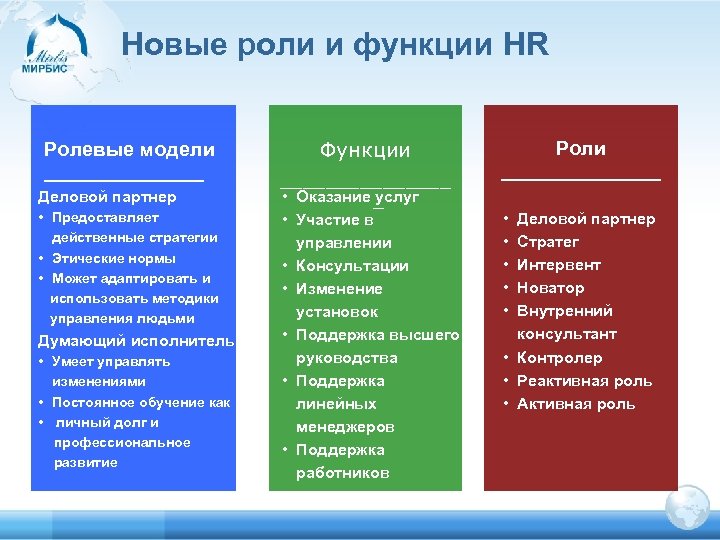 Mirbis
МИРБИС

Новые роли и функции HR

Ролевые модели

Деловой партнер
• Предоставляет действенные стратегии
• Этические нормы
• Может адаптировать и использовать методики управления людьми

Думающий исполнитель
• Умеет управлять изменениями
• Постоянное обучение как
• личный долг и профессиональное развитие

Функции

• Оказание услуг
• Участие в управлении
• Консультации
• Изменение установок
• Поддержка высшего руководства
• Поддержка линейных менеджеров
• Поддержка работников

Роли

• Деловой партнер
• Стратег
• Интервент
• Новатор
• Внутренний консультант
• Контролер
• Реактивная роль
• Активная роль